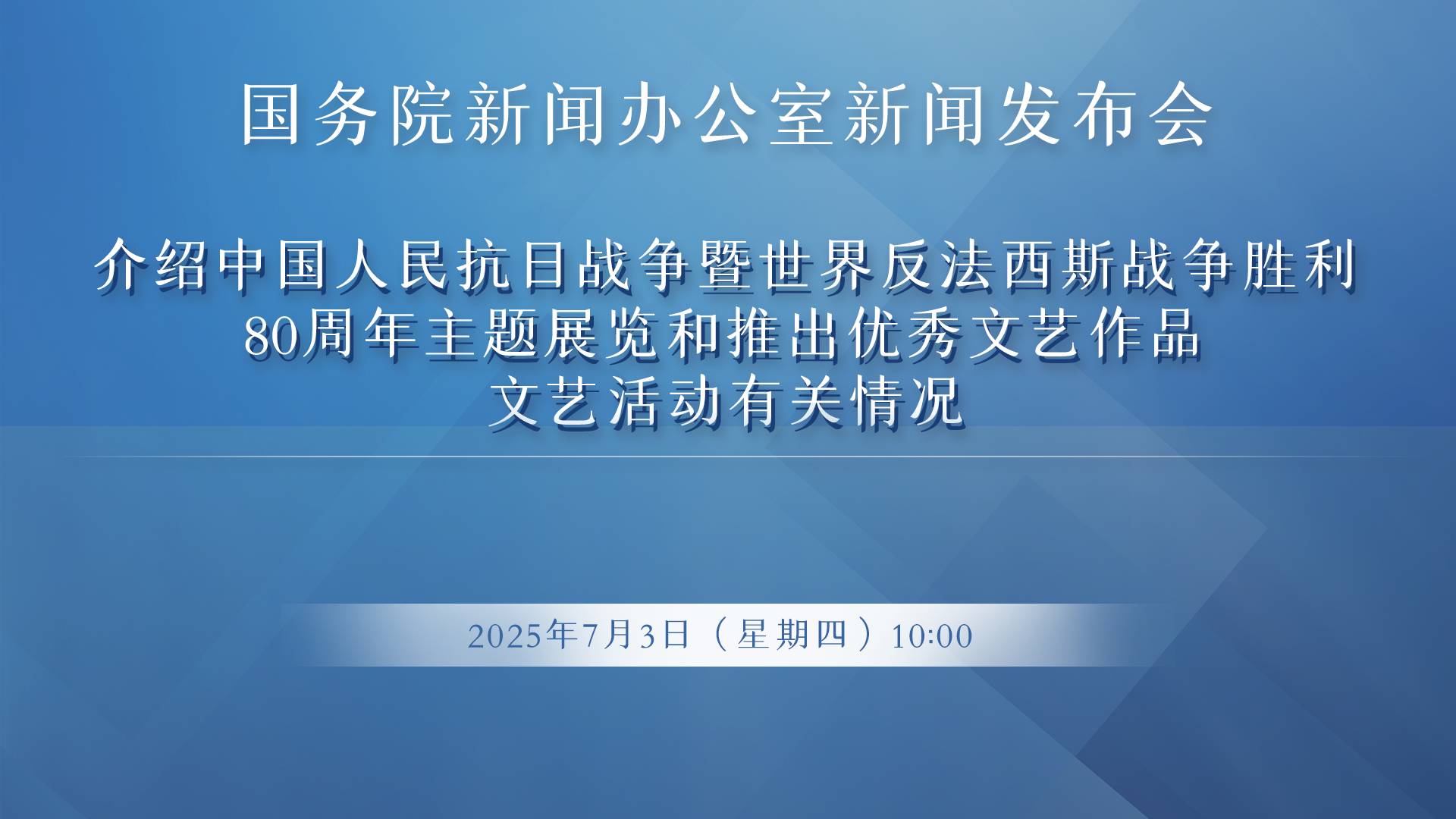 国务院新闻办公室新闻发布会

介绍中国人民抗日战争暨世界反法西斯战争胜利80周年主题展览和推出优秀文艺作品文艺活动有关情况

2025年7月3日（星期四）10:00